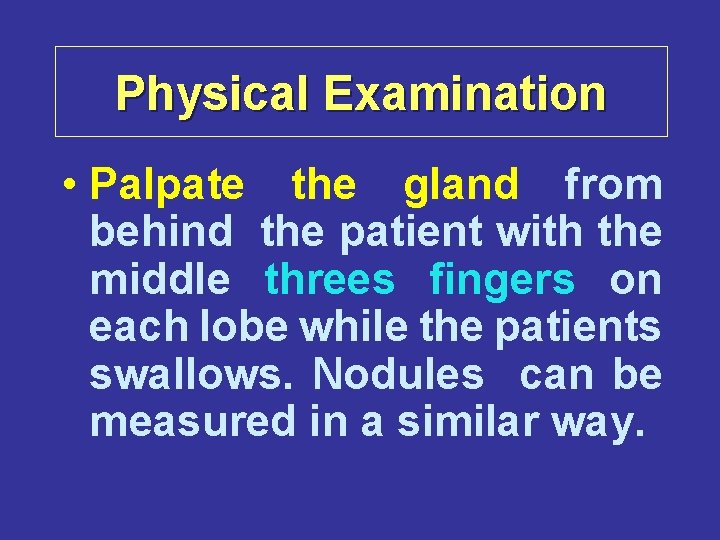 Physical Examination

• Palpate the gland from behind the patient with the middle threes fingers on each lobe while the patients swallows. Nodules can be measured in a similar way.